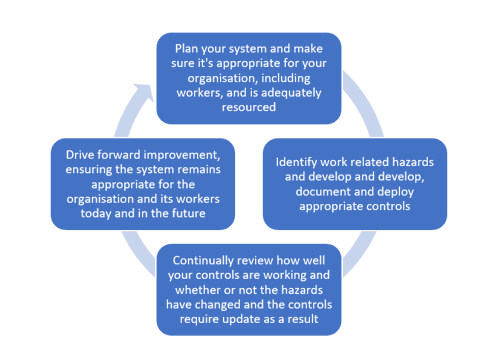 Plan your system and make sure it's appropriate for your organisation, including workers, and is adequately resourced

Identify work related hazards and develop and develop, document and deploy appropriate controls

Continually review how well your controls are working and whether or not the hazards have changed and the controls require update as a result

Drive forward improvement, ensuring the system remains appropriate for the organisation and its workers today and in the future